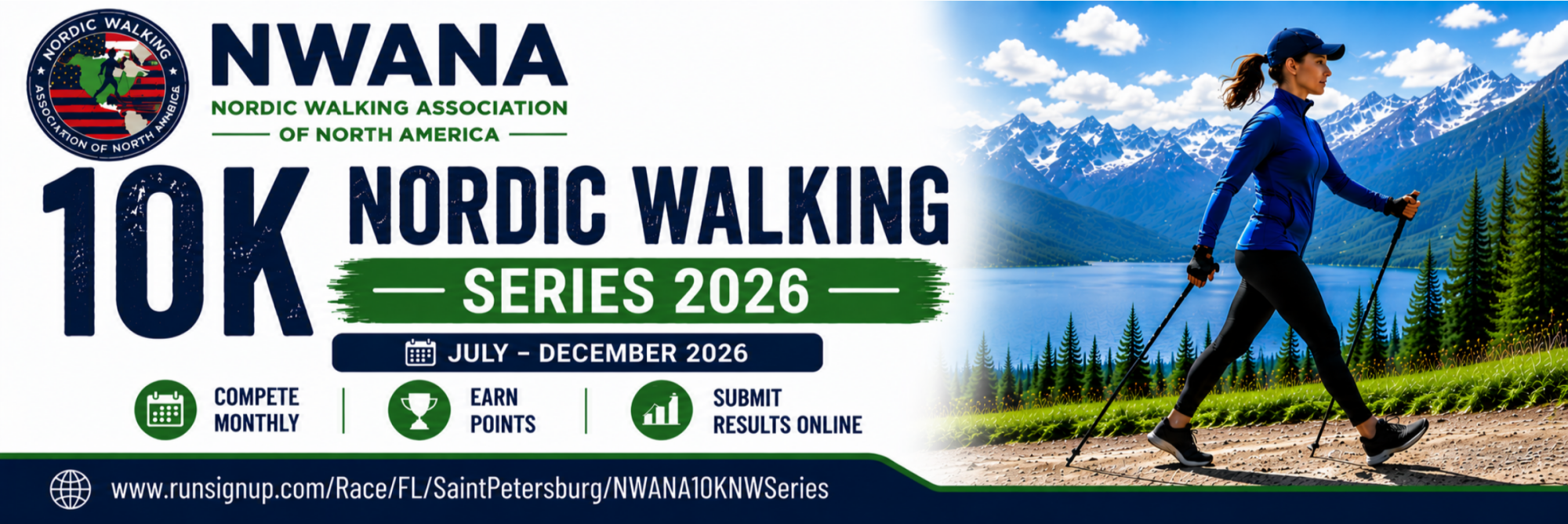 NORDIC WALKING
ASSOCIATION OF NORTH AMERICA

NWANA
NORDIC WALKING ASSOCIATION
OF NORTH AMERICA

10K NORDIC WALKING
SERIES 2026

JULY – DECEMBER 2026

COMPETE MONTHLY

EARN POINTS

SUBMIT RESULTS ONLINE

www.runsignup.com/Race/FL/SaintPetersburg/NWANA10KNWSeries